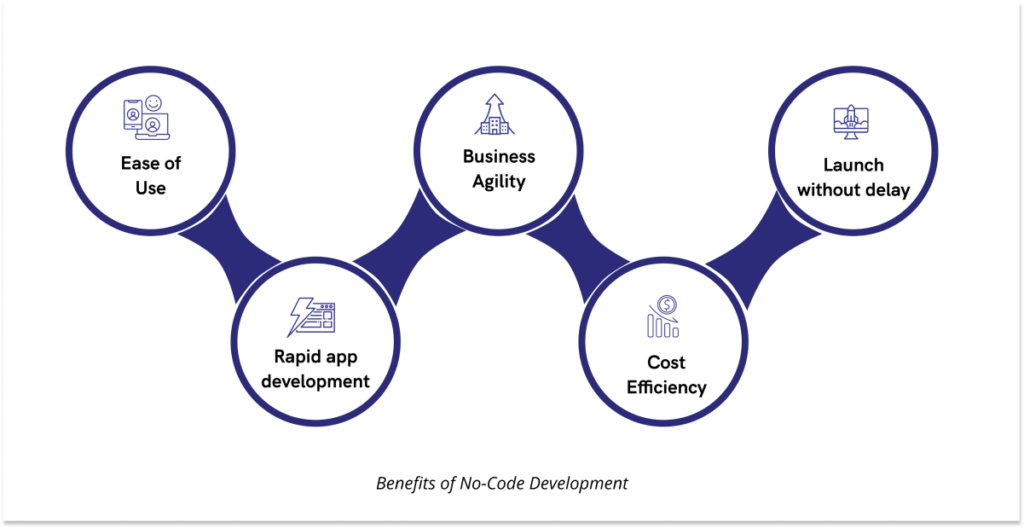 Ease of Use

Rapid app development

Business Agility

Cost Efficiency

Launch without delay

Benefits of No-Code Development